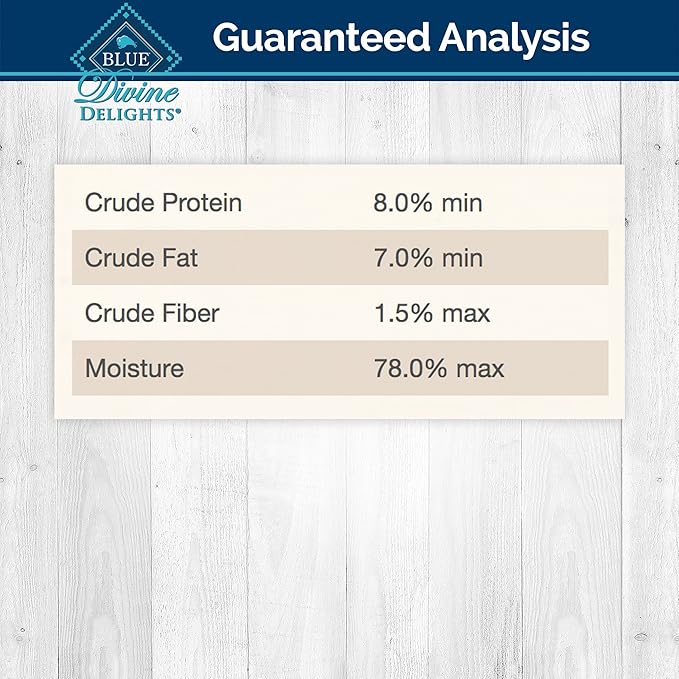 BLUE
Divine
DELIGHTS®

Guaranteed Analysis

| | |
|---|---|
| Crude Protein | 8.0% min |
| Crude Fat | 7.0% min |
| Crude Fiber | 1.5% max |
| Moisture | 78.0% max |